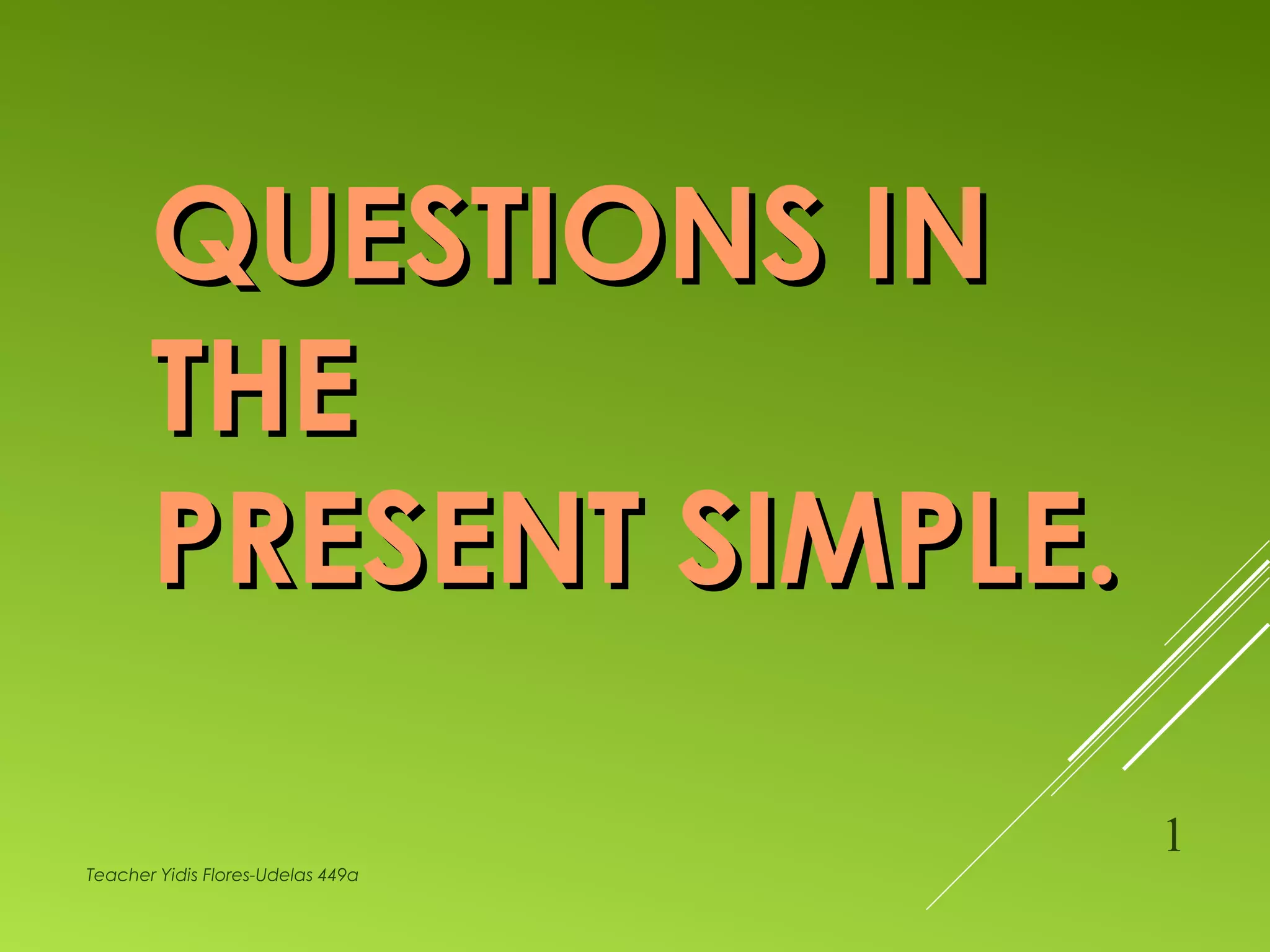 QUESTIONS IN THE PRESENT SIMPLE.

1

Teacher Yidis Flores-Udelas 449a